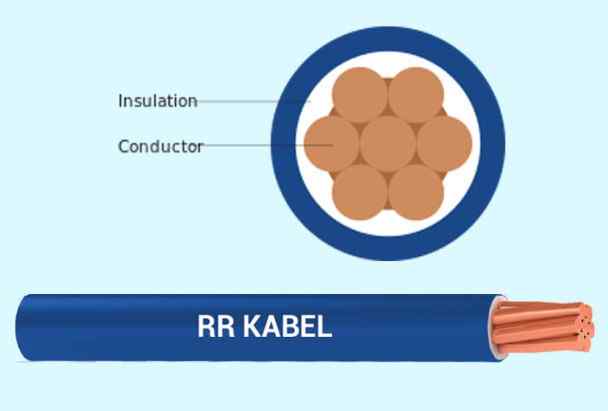 Insulation
Conductor
RR KABEL